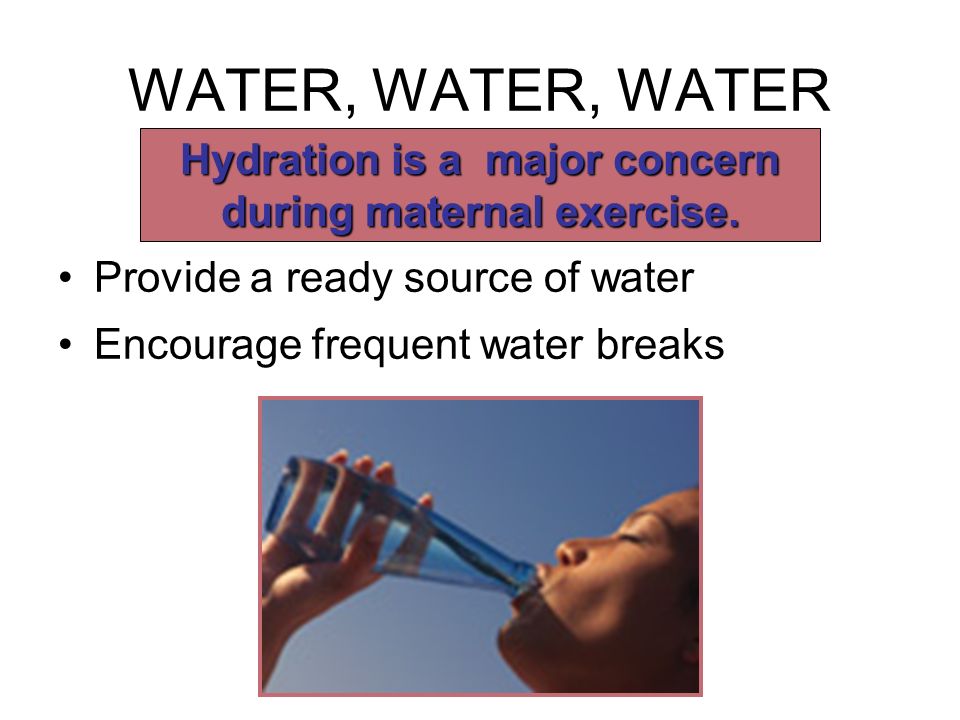 WATER, WATER, WATER

Hydration is a major concern during maternal exercise.

• Provide a ready source of water
• Encourage frequent water breaks